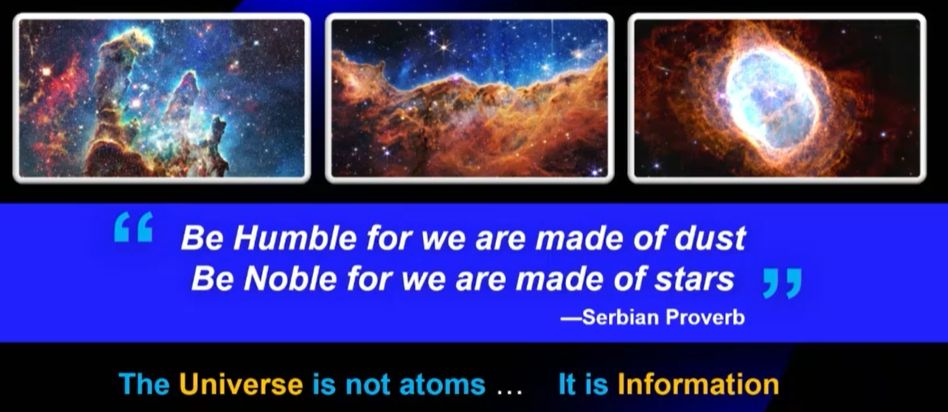 “ Be Humble for we are made of dust
Be Noble for we are made of stars ”
—Serbian Proverb

The Universe is not atoms ... It is Information